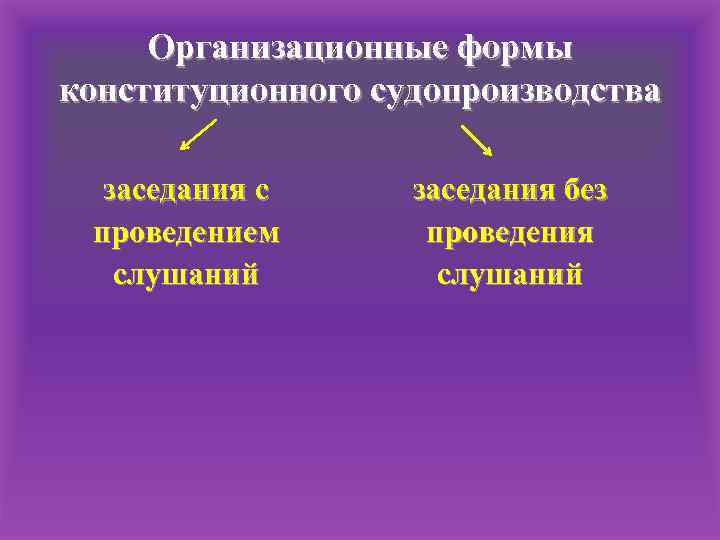 Организационные формы конституционного судопроизводства

заседания с проведением слушаний

заседания без проведения слушаний